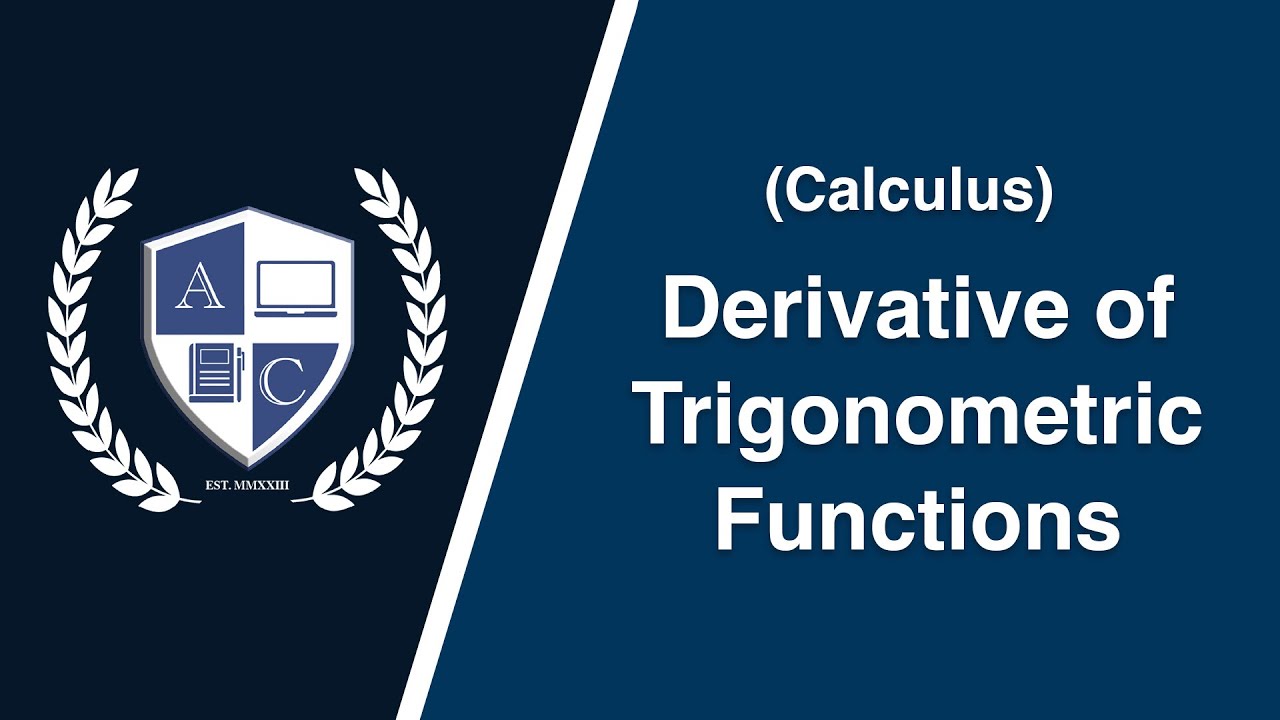 A
C
EST. MMXXIII

(Calculus)

Derivative of Trigonometric Functions